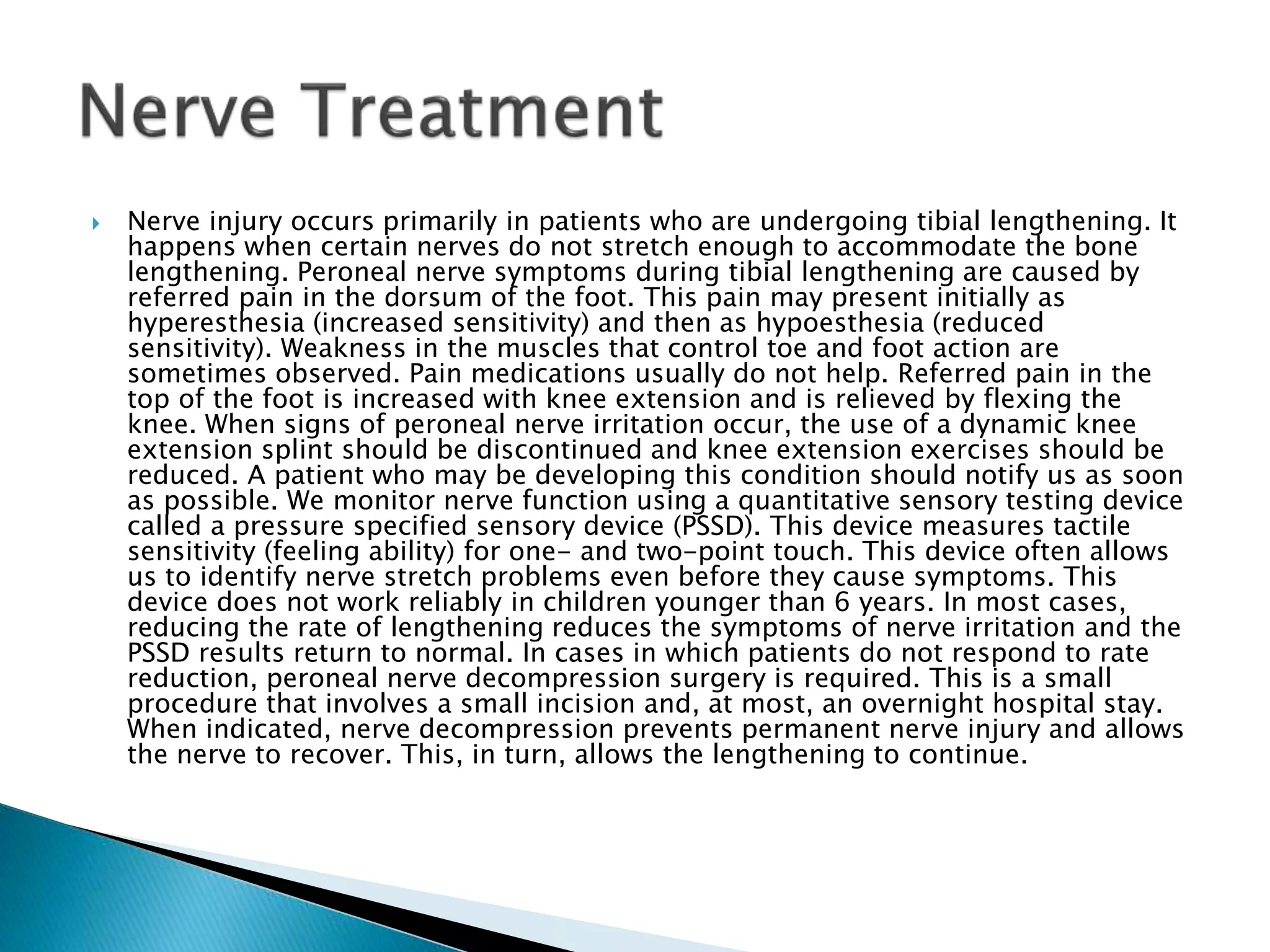 Nerve Treatment

Nerve injury occurs primarily in patients who are undergoing tibial lengthening. It happens when certain nerves do not stretch enough to accommodate the bone lengthening. Peroneal nerve symptoms during tibial lengthening are caused by referred pain in the dorsum of the foot. This pain may present initially as hyperesthesia (increased sensitivity) and then as hypoesthesia (reduced sensitivity). Weakness in the muscles that control toe and foot action are sometimes observed. Pain medications usually do not help. Referred pain in the top of the foot is increased with knee extension and is relieved by flexing the knee. When signs of peroneal nerve irritation occur, the use of a dynamic knee extension splint should be discontinued and knee extension exercises should be reduced. A patient who may be developing this condition should notify us as soon as possible. We monitor nerve function using a quantitative sensory testing device called a pressure specified sensory device (PSSD). This device measures tactile sensitivity (feeling ability) for one- and two-point touch. This device often allows us to identify nerve stretch problems even before they cause symptoms. This device does not work reliably in children younger than 6 years. In most cases, reducing the rate of lengthening reduces the symptoms of nerve irritation and the PSSD results return to normal. In cases in which patients do not respond to rate reduction, peroneal nerve decompression surgery is required. This is a small procedure that involves a small incision and, at most, an overnight hospital stay. When indicated, nerve decompression prevents permanent nerve injury and allows the nerve to recover. This, in turn, allows the lengthening to continue.